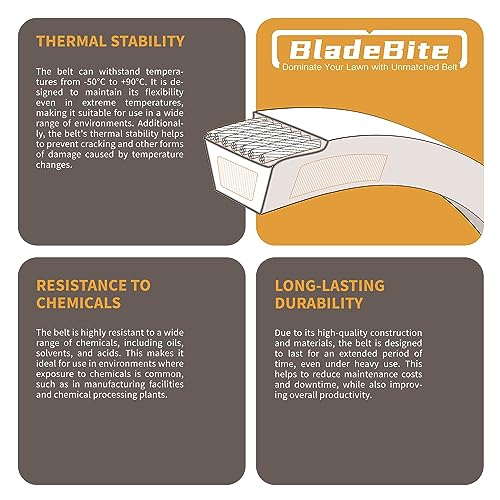 THERMAL STABILITY

The belt can withstand temperatures from -50°C to +90°C. It is designed to maintain its flexibility even in extreme temperatures, making it suitable for use in a wide range of environments. Additionally, the belt's thermal stability helps to prevent cracking and other forms of damage caused by temperature changes.

BladeBite
Dominate Your Lawn with Unmatched Belt

RESISTANCE TO CHEMICALS

The belt is highly resistant to a wide range of chemicals, including oils, solvents, and acids. This makes it ideal for use in environments where exposure to chemicals is common, such as in manufacturing facilities and chemical processing plants.

LONG-LASTING DURABILITY

Due to its high-quality construction and materials, the belt is designed to last for an extended period of time, even under heavy use. This helps to reduce maintenance costs and downtime, while also improving overall productivity.